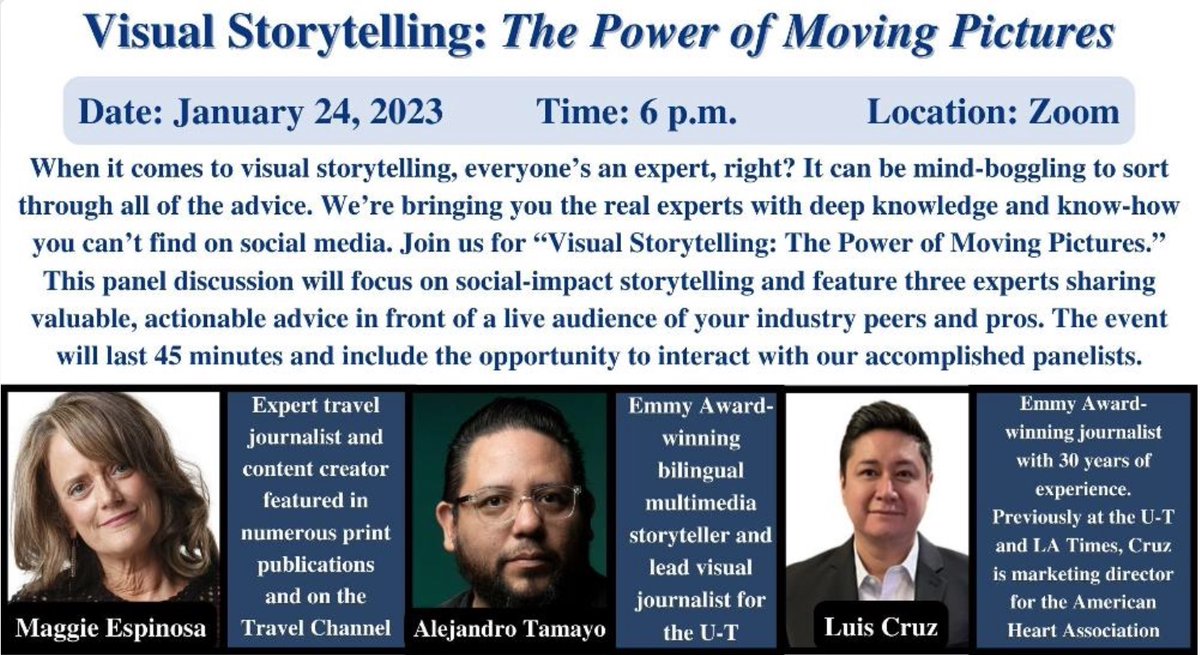 Visual Storytelling: The Power of Moving Pictures

Date: January 24, 2023 Time: 6 p.m. Location: Zoom

When it comes to visual storytelling, everyone's an expert, right? It can be mind-boggling to sort through all of the advice. We're bringing you the real experts with deep knowledge and know-how you can't find on social media. Join us for "Visual Storytelling: The Power of Moving Pictures." This panel discussion will focus on social-impact storytelling and feature three experts sharing valuable, actionable advice in front of a live audience of your industry peers and pros. The event will last 45 minutes and include the opportunity to interact with our accomplished panelists.

Maggie Espinosa

Expert travel journalist and content creator featured in numerous print publications and on the Travel Channel

Alejandro Tamayo

Emmy Award-winning bilingual multimedia storyteller and lead visual journalist for the U-T

Luis Cruz

Emmy Award-winning journalist with 30 years of experience. Previously at the U-T and LA Times, Cruz is marketing director for the American Heart Association